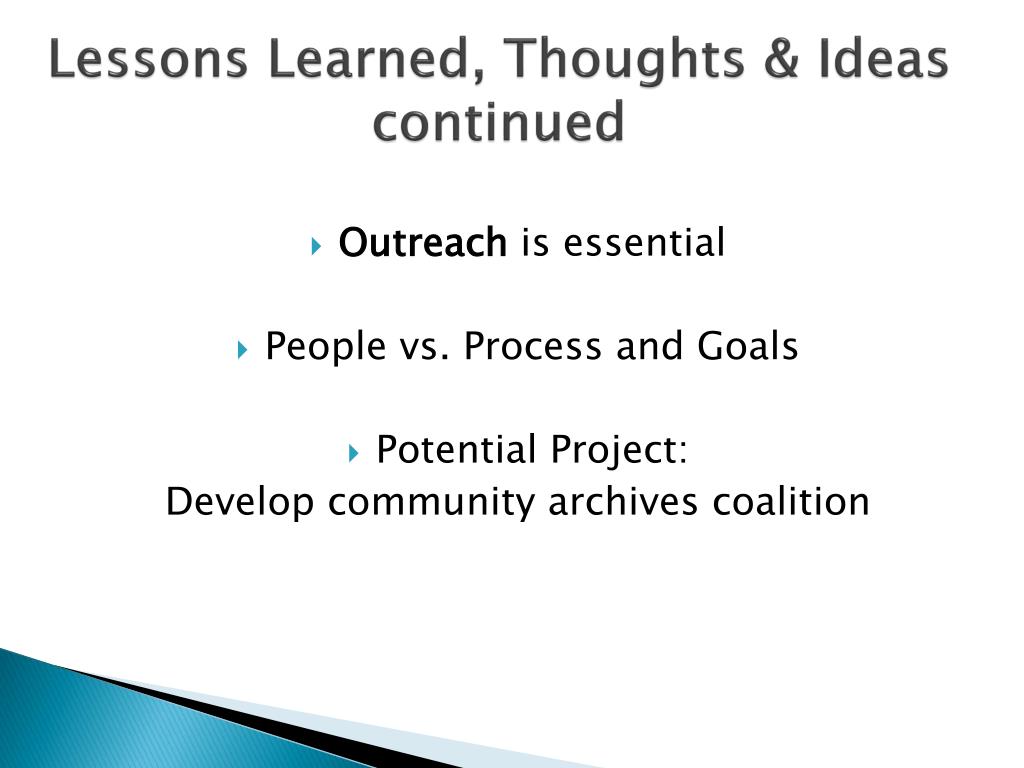 Lessons Learned, Thoughts & Ideas continued

Outreach is essential

People vs. Process and Goals

Potential Project:
Develop community archives coalition